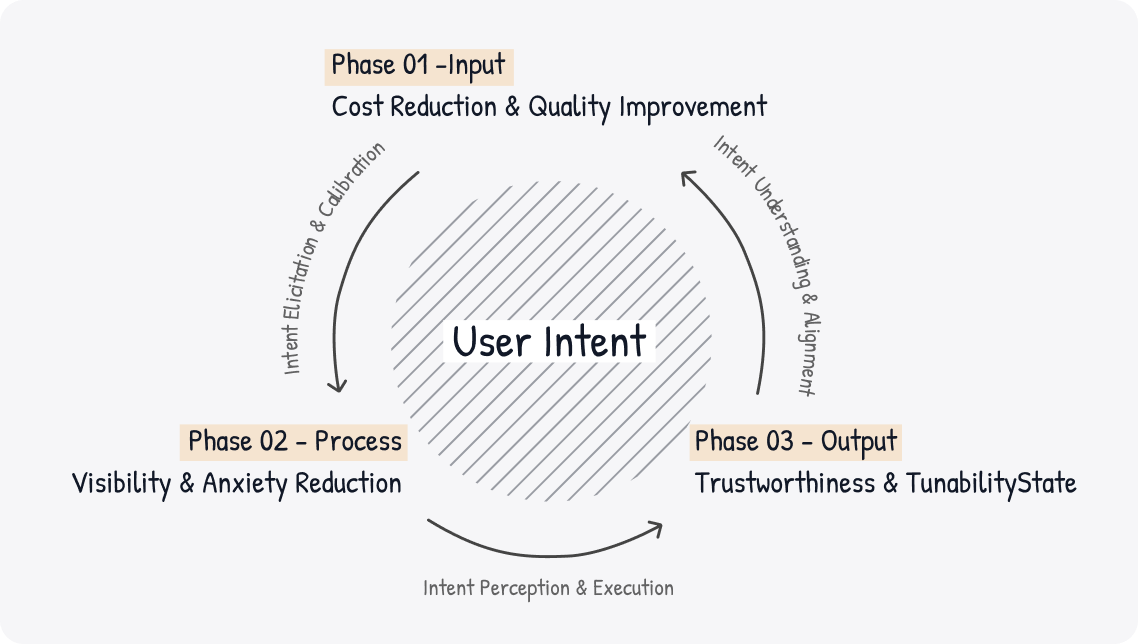 Phase 01 -Input
Cost Reduction & Quality Improvement

Intent Elicitation & Calibration

Intent Understanding & Alignment

User Intent

Phase 02 - Process
Visibility & Anxiety Reduction

Phase 03 - Output
Trustworthiness & TunabilityState

Intent Perception & Execution